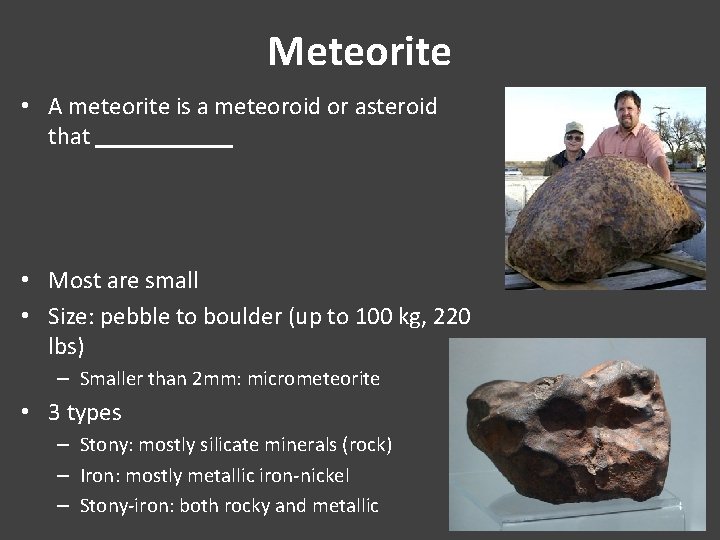 Meteorite

• A meteorite is a meteoroid or asteroid that ___________

• Most are small
• Size: pebble to boulder (up to 100 kg, 220 lbs)
– Smaller than 2mm: micrometeorite
• 3 types
– Stony: mostly silicate minerals (rock)
– Iron: mostly metallic iron-nickel
– Stony-iron: both rocky and metallic